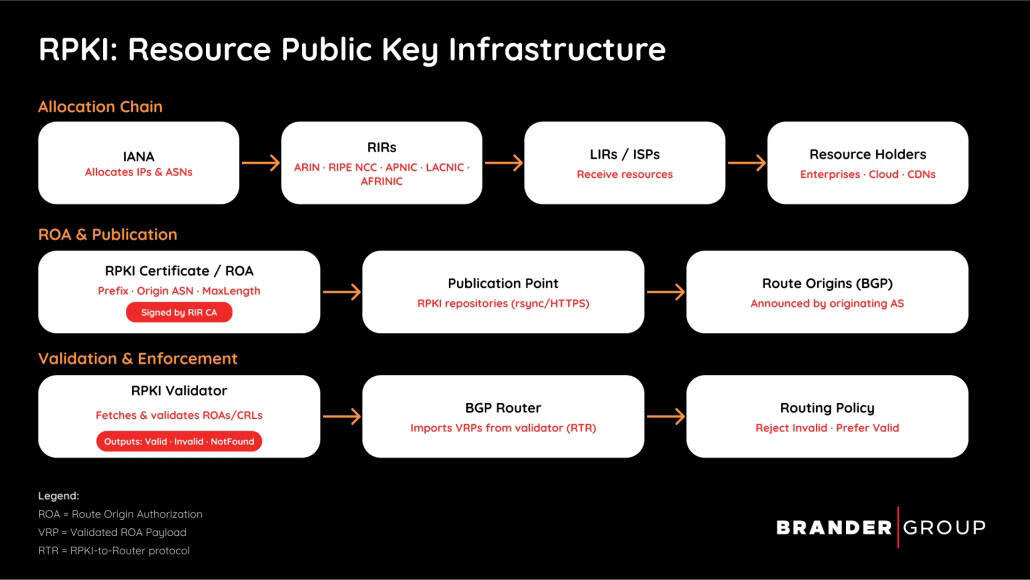 RPKI: Resource Public Key Infrastructure

Allocation Chain

IANA
Allocates IPs & ASNs

RIRs
ARIN · RIPE NCC · APNIC · LACNIC · AFRINIC

LIRs / ISPs
Receive resources

Resource Holders
Enterprises · Cloud · CDNs

ROA & Publication

RPKI Certificate / ROA
Prefix · Origin ASN · MaxLength
Signed by RIR CA

Publication Point
RPKI repositories (rsync/HTTPS)

Route Origins (BGP)
Announced by originating AS

Validation & Enforcement

RPKI Validator
Fetches & validates ROAs/CRLs
Outputs: Valid · Invalid · NotFound

BGP Router
Imports VRPs from validator (RTR)

Routing Policy
Reject Invalid · Prefer Valid

Legend:
ROA = Route Origin Authorization
VRP = Validated ROA Payload
RTR = RPKI-to-Router protocol

BRANDER GROUP